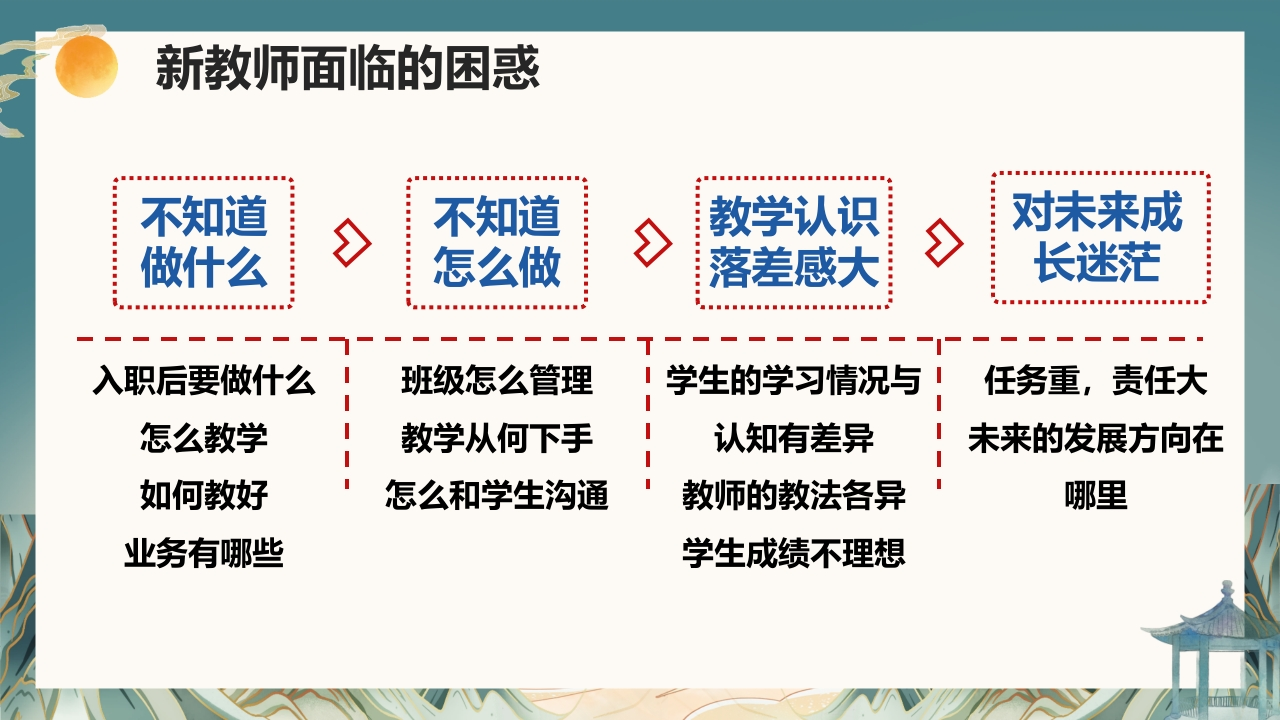 新教师面临的困惑

不知道做什么

不知道怎么做

教学认识落差感大

对未来成长迷茫

入职后要做什么
怎么教学
如何教好
业务有哪些

班级怎么管理
教学从何下手
怎么和学生沟通

学生的学习情况与认知有差异
教师的教法各异
学生成绩不理想

任务重，责任大
未来的发展方向在哪里